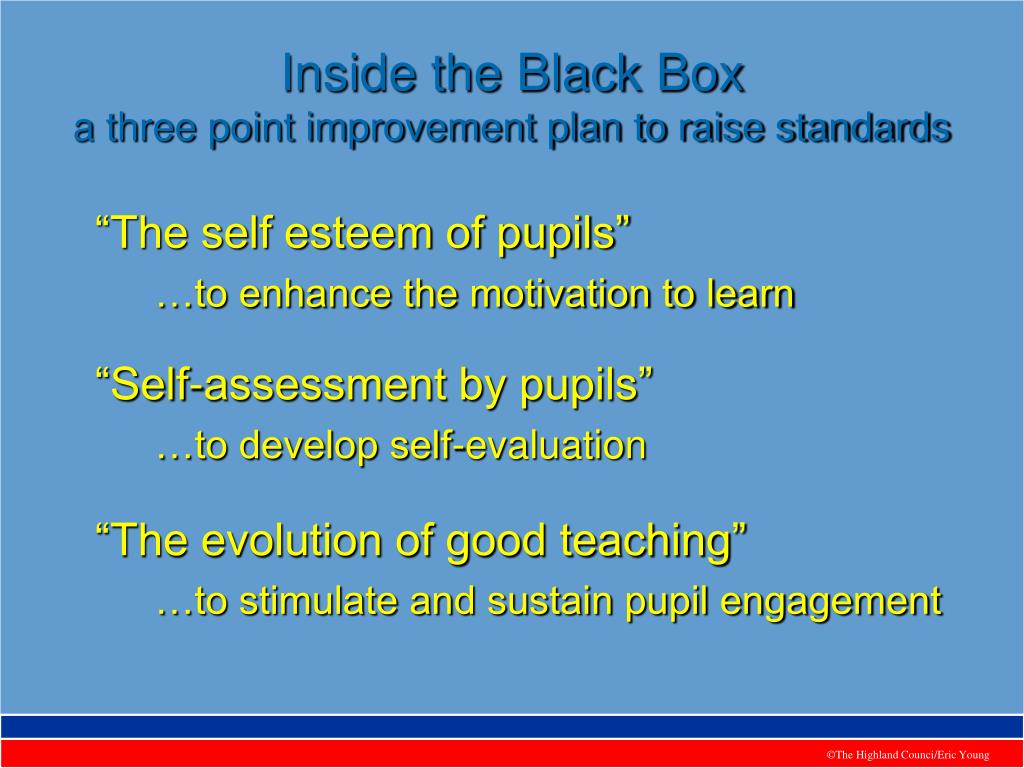 Inside the Black Box
a three point improvement plan to raise standards

“The self esteem of pupils”
…to enhance the motivation to learn

“Self-assessment by pupils”
…to develop self-evaluation

“The evolution of good teaching”
…to stimulate and sustain pupil engagement

©The Highland Counci/Eric Young